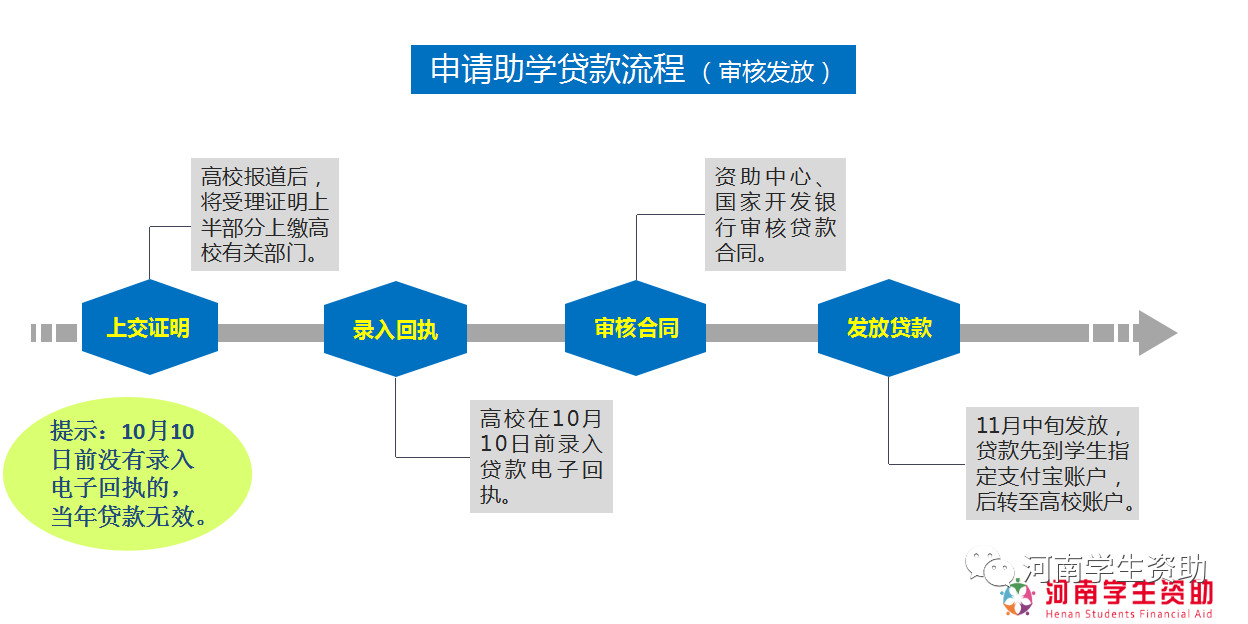 申请助学贷款流程（审核发放）

高校报道后，将受理证明上半部分上缴高校有关部门。

资助中心、国家开发银行审核贷款合同。

上交证明

录入回执

审核合同

发放贷款

提示：10月10日前没有录入电子回执的，当年贷款无效。

高校在10月10日前录入贷款电子回执。

11月中旬发放，贷款先到学生指定支付宝账户，后转至高校账户。

河南学生资助

河南学生资助
Henan Students Financial Aid